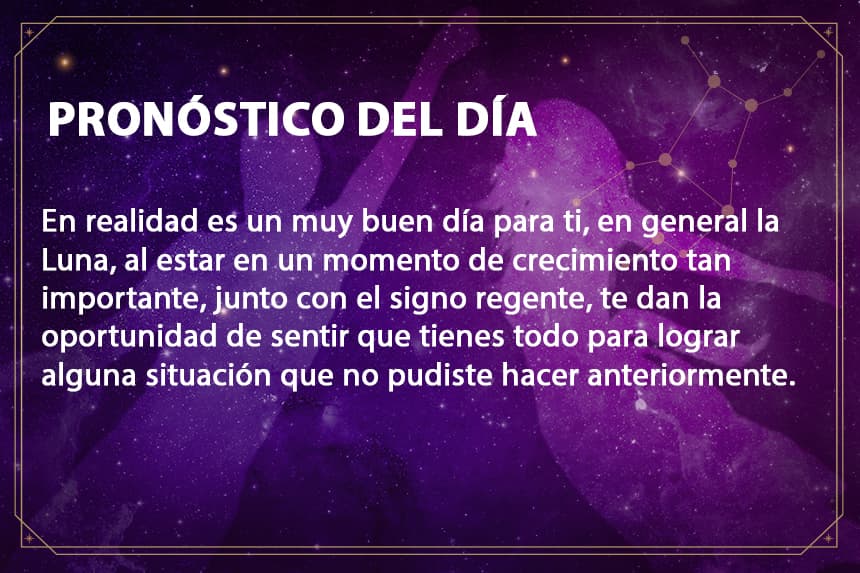 PRONÓSTICO DEL DÍA

En realidad es un muy buen día para ti, en general la Luna, al estar en un momento de crecimiento tan importante, junto con el signo regente, te dan la oportunidad de sentir que tienes todo para lograr alguna situación que no pudiste hacer anteriormente.